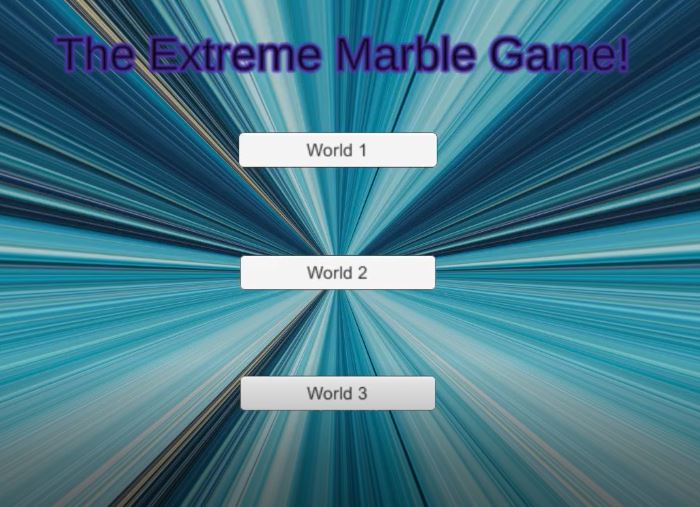 The Extreme Marble Game!

World 1

World 2

World 3